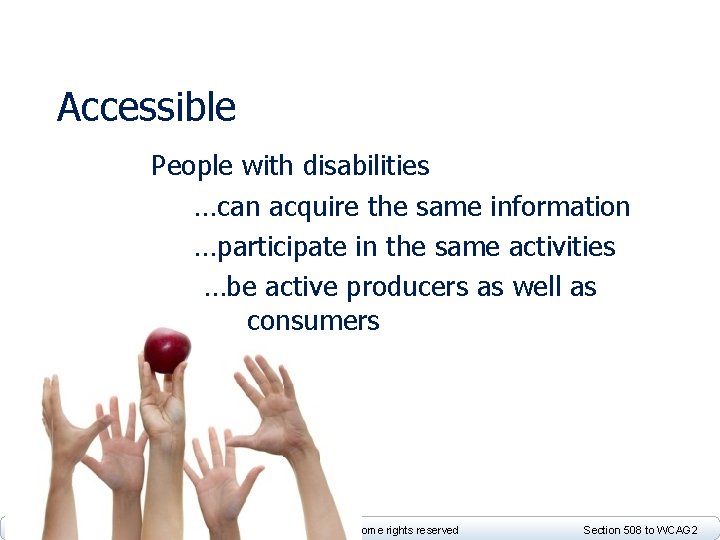 Accessible

People with disabilities

…can acquire the same information

…participate in the same activities

…be active producers as well as consumers

ome rights reserved

Section 508 to WCAG2